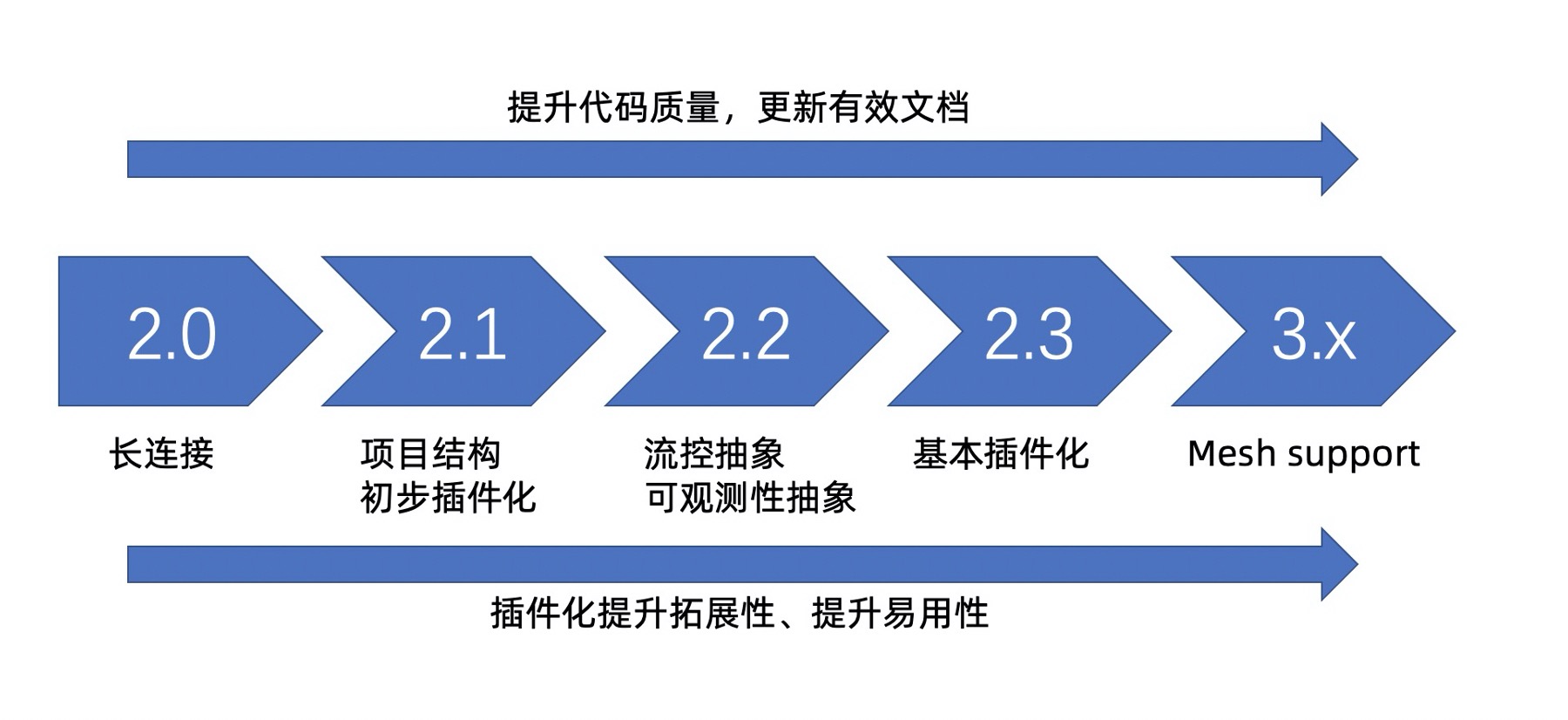 提升代码质量，更新有效文档

2.0

2.1

2.2

2.3

3.x

长连接

项目结构
初步插件化

流控抽象
可观测性抽象

基本插件化

Mesh support

插件化提升拓展性、提升易用性